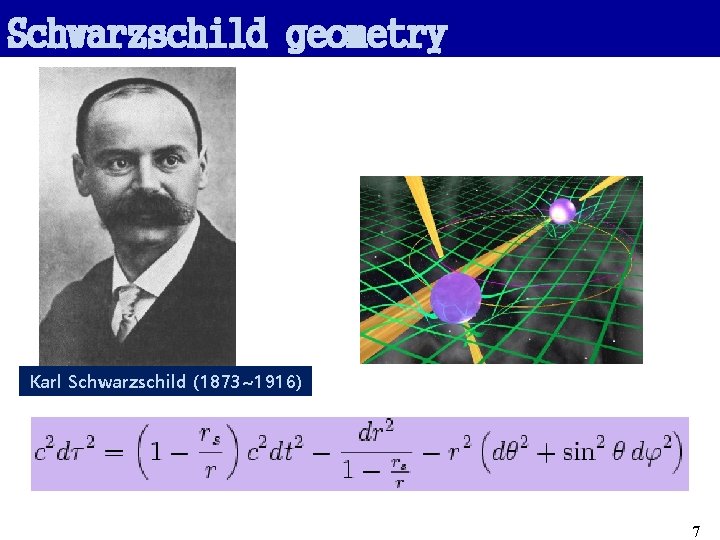 Schwarzschild geometry

Karl Schwarzschild (1873~1916)

$c^2 d\tau^2 = \left(1 - \frac{r_s}{r}\right) c^2 dt^2 - \frac{dr^2}{1 - \frac{r_s}{r}} - r^2 \left(d\theta^2 + \sin^2\theta \, d\varphi^2\right)$

7